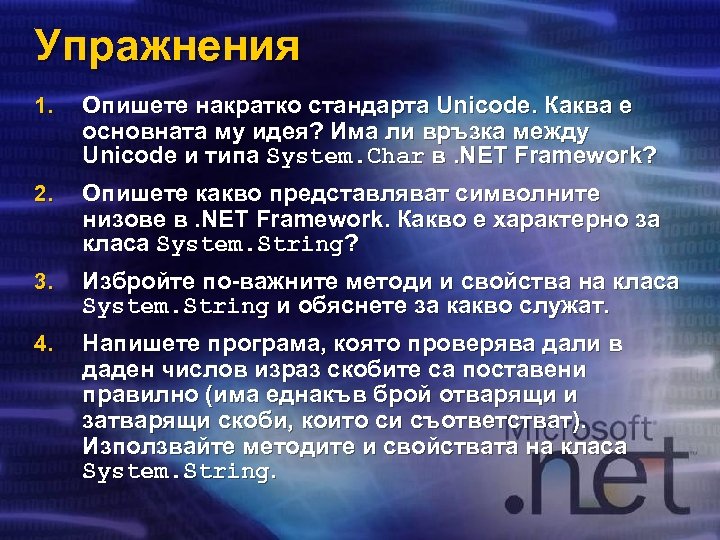 Упражнения

1. Опишете накратко стандарта Unicode. Каква е основната му идея? Има ли връзка между Unicode и типа System.Char в .NET Framework?

2. Опишете какво представляват символните низове в .NET Framework. Какво е характерно за класа System.String?

3. Избройте по-важните методи и свойства на класа System.String и обяснете за какво служат.

4. Напишете програма, която проверява дали в даден числов израз скобите са поставени правилно (има еднакъв брой отварящи и затварящи скоби, които си съответстват). Използвайте методите и свойствата на класа System.String.

Microsoft
.net